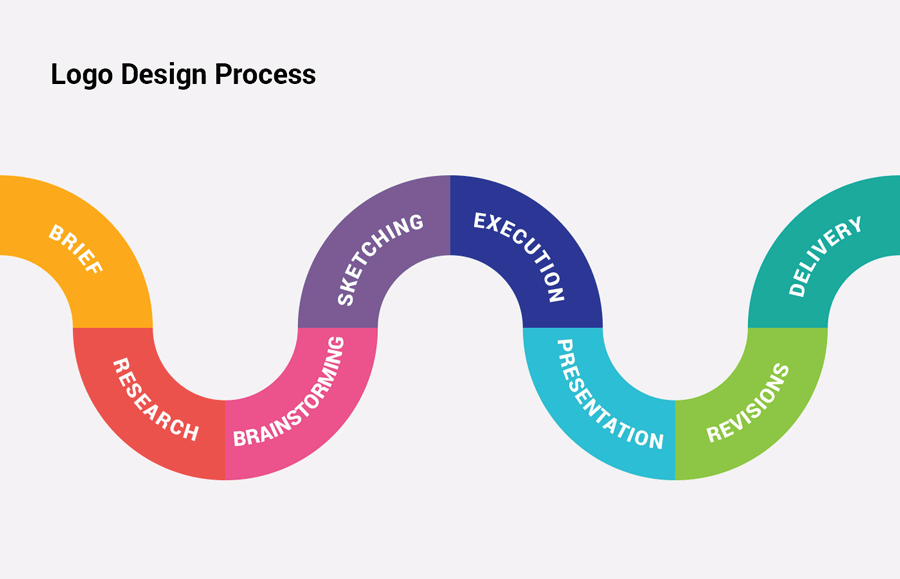 Logo Design Process

BRIEF

RESEARCH

BRAINSTORMING

SKETCHING

EXECUTION

PRESENTATION

REVISIONS

DELIVERY